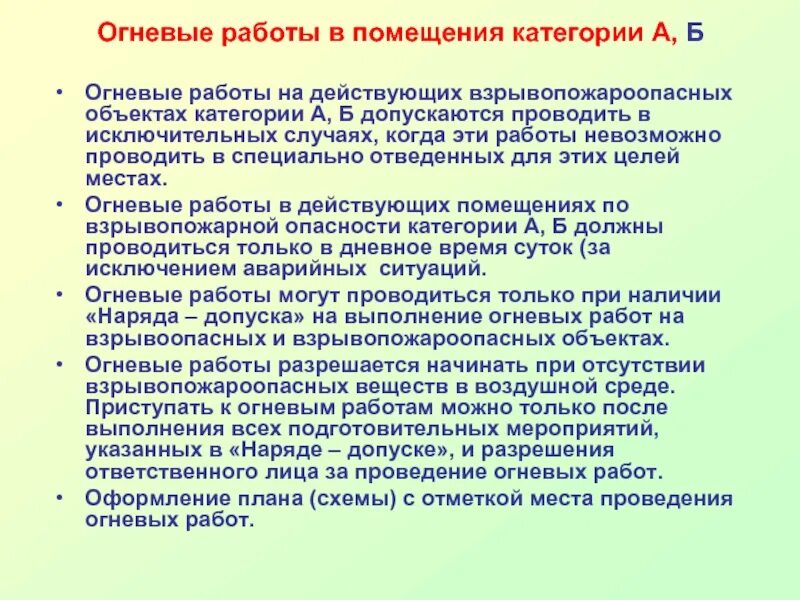 Огневые работы в помещения категории А, Б

• Огневые работы на действующих взрывопожароопасных объектах категории А, Б допускаются проводить в исключительных случаях, когда эти работы невозможно проводить в специально отведенных для этих целей местах.
• Огневые работы в действующих помещениях по взрывопожарной опасности категории А, Б должны проводиться только в дневное время суток (за исключением аварийных ситуаций.
• Огневые работы могут проводиться только при наличии «Наряда – допуска» на выполнение огневых работ на взрывоопасных и взрывопожароопасных объектах.
• Огневые работы разрешается начинать при отсутствии взрывопожароопасных веществ в воздушной среде. Приступать к огневым работам можно только после выполнения всех подготовительных мероприятий, указанных в «Наряде – допуске», и разрешения ответственного лица за проведение огневых работ.
• Оформление плана (схемы) с отметкой места проведения огневых работ.